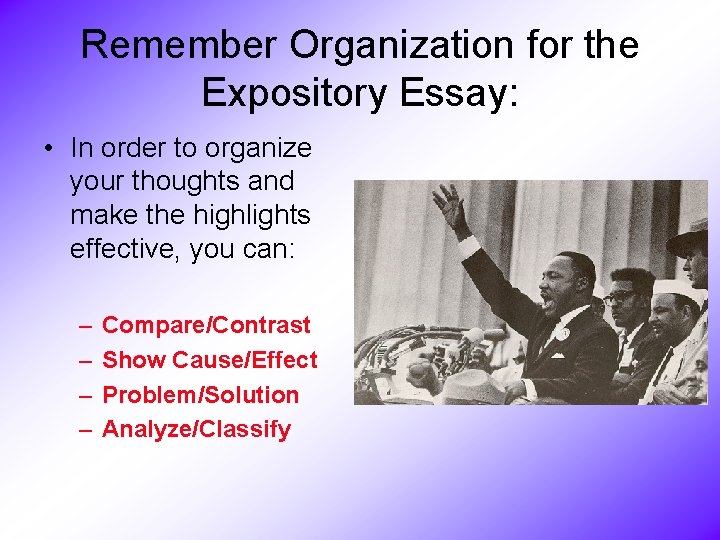 Remember Organization for the Expository Essay:

• In order to organize your thoughts and make the highlights effective, you can:

– Compare/Contrast
– Show Cause/Effect
– Problem/Solution
– Analyze/Classify